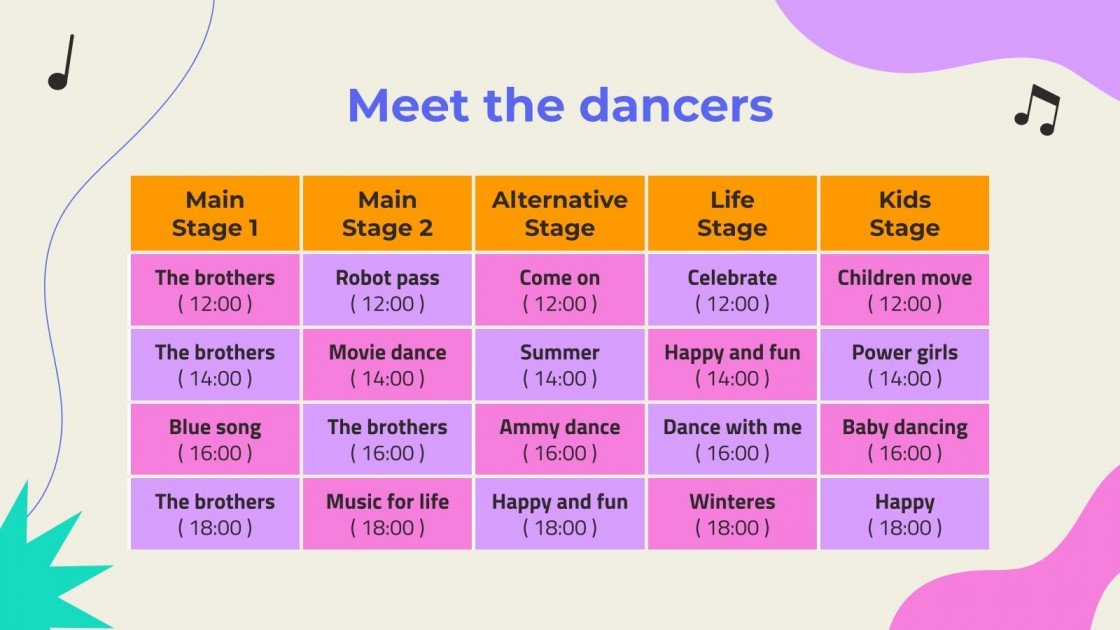 Meet the dancers

| Main Stage 1 | Main Stage 2 | Alternative Stage | Life Stage | Kids Stage |
|---|---|---|---|---|
| The brothers ( 12:00 ) | Robot pass ( 12:00 ) | Come on ( 12:00 ) | Celebrate ( 12:00 ) | Children move ( 12:00 ) |
| The brothers ( 14:00 ) | Movie dance ( 14:00 ) | Summer ( 14:00 ) | Happy and fun ( 14:00 ) | Power girls ( 14:00 ) |
| Blue song ( 16:00 ) | The brothers ( 16:00 ) | Ammy dance ( 16:00 ) | Dance with me ( 16:00 ) | Baby dancing ( 16:00 ) |
| The brothers ( 18:00 ) | Music for life ( 18:00 ) | Happy and fun ( 18:00 ) | Winteres ( 18:00 ) | Happy ( 18:00 ) |